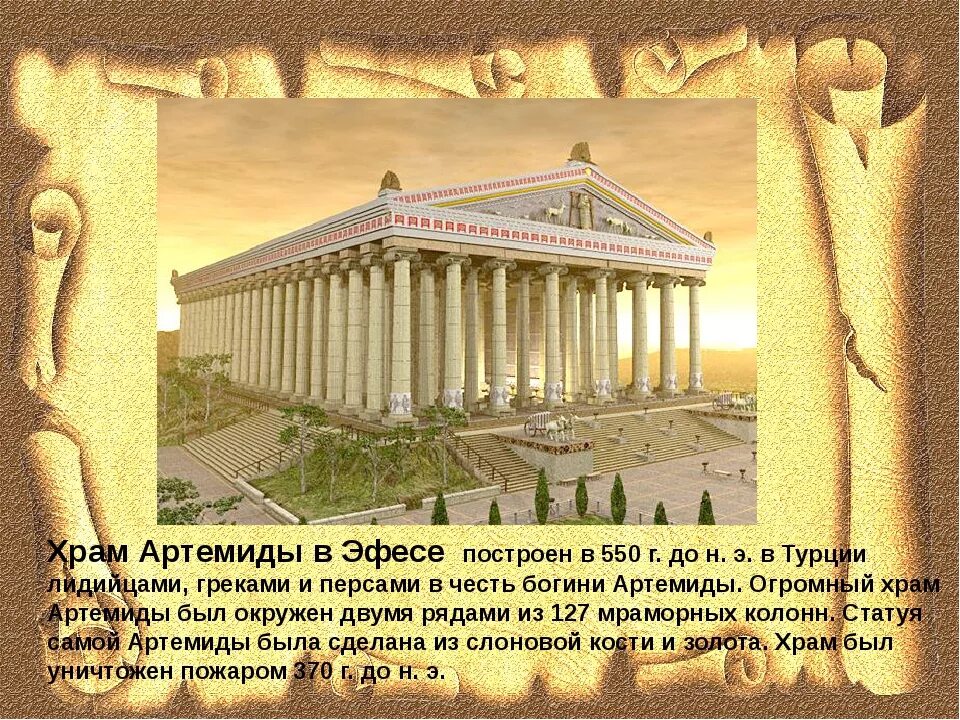 Храм Артемиды в Эфесе построен в 550 г. до н. э. в Турции лидийцами, греками и персами в честь богини Артемиды. Огромный храм Артемиды был окружен двумя рядами из 127 мраморных колонн. Статуя самой Артемиды была сделана из слоновой кости и золота. Храм был уничтожен пожаром 370 г. до н. э.